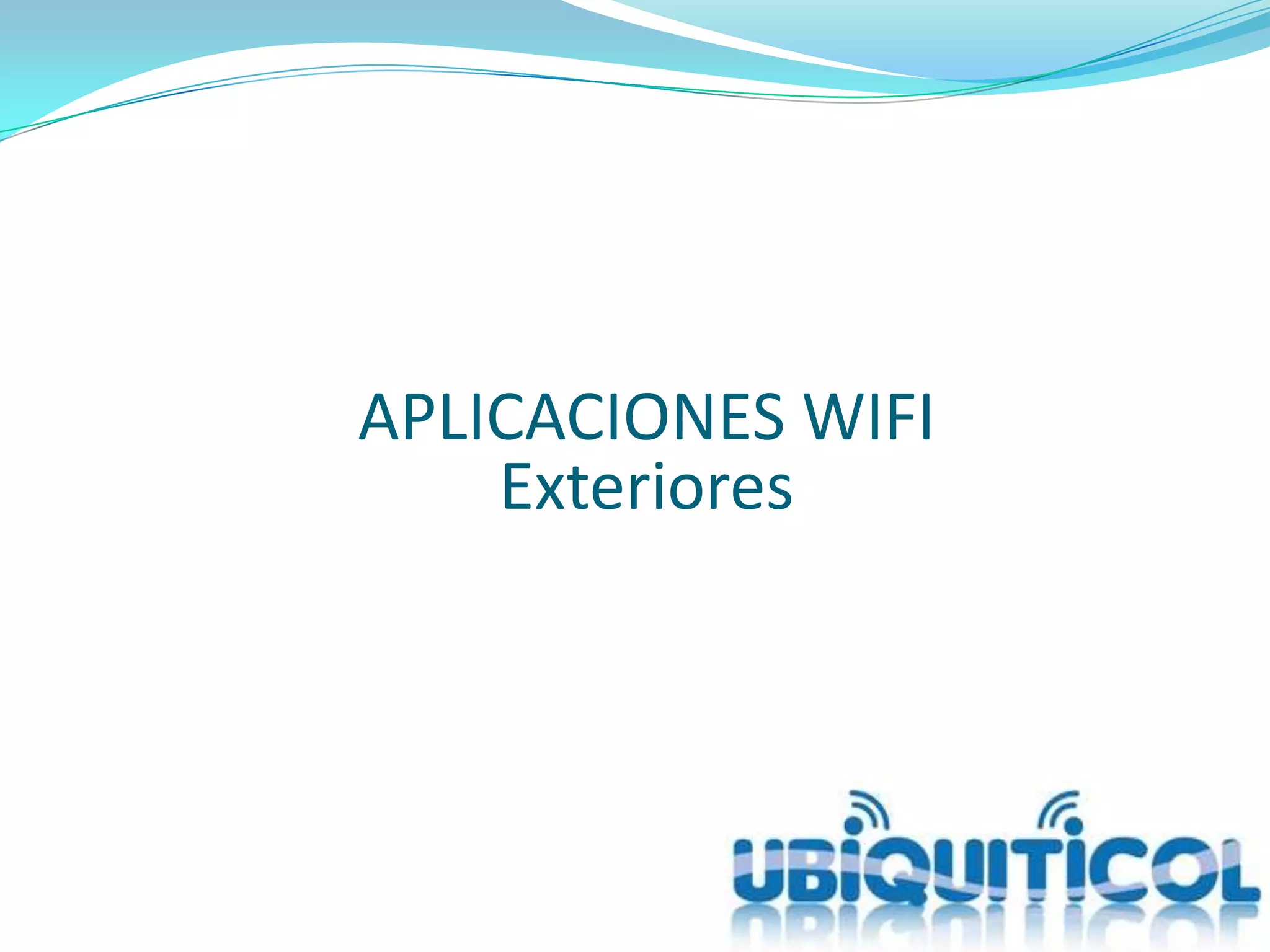 APLICACIONES WIFI
Exteriores

UBIQUITICOL